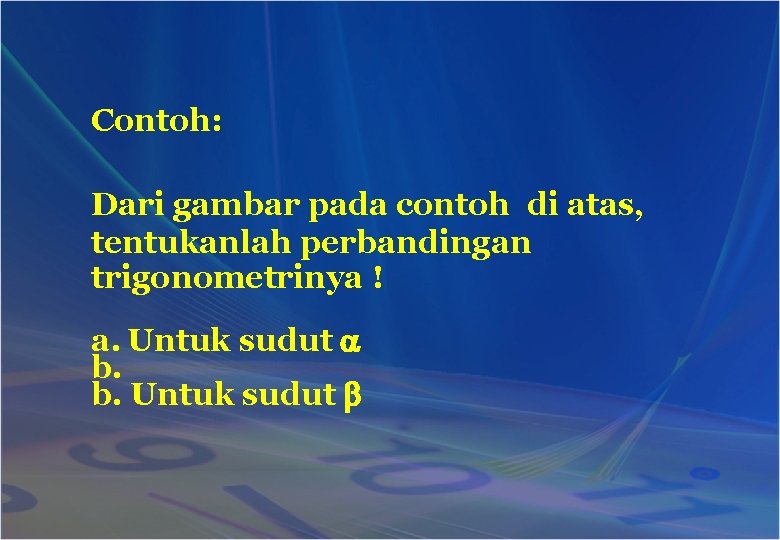 Contoh:

Dari gambar pada contoh di atas, tentukanlah perbandingan trigonometrinya !

a. Untuk sudut $\alpha$
b.
b. Untuk sudut $\beta$